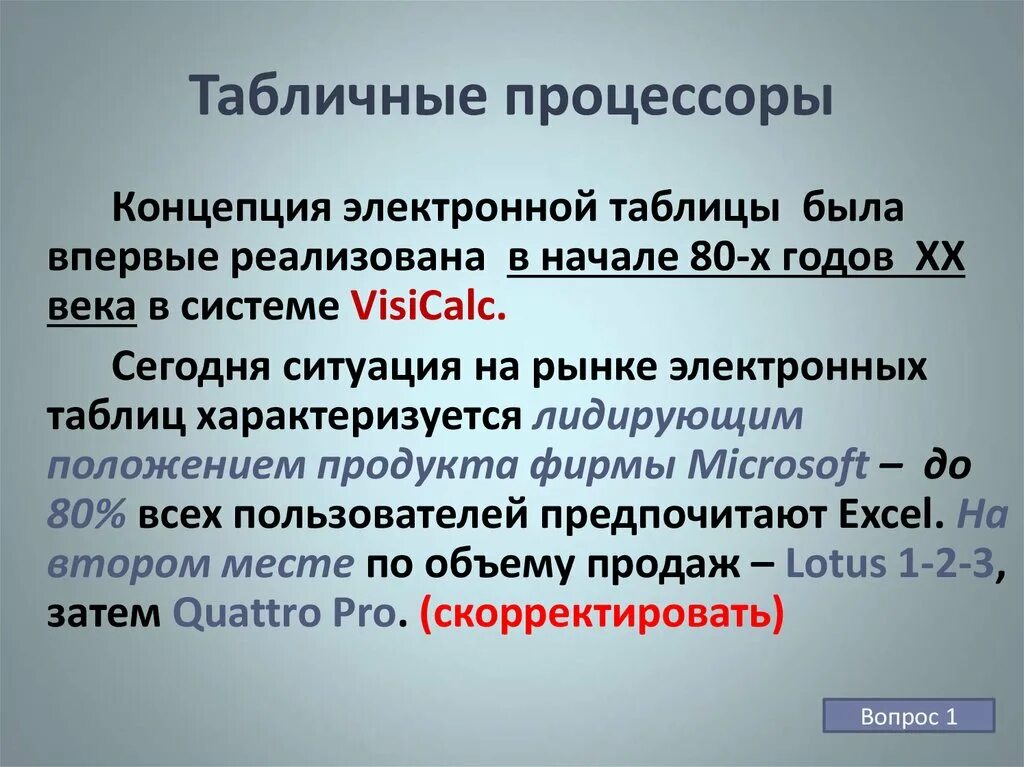 Табличные процессоры

Концепция электронной таблицы была впервые реализована в начале 80-х годов XX века в системе VisiCalc.

Сегодня ситуация на рынке электронных таблиц характеризуется лидирующим положением продукта фирмы Microsoft – до 80% всех пользователей предпочитают Excel. На втором месте по объему продаж – Lotus 1-2-3, затем Quattro Pro. (скорректировать)

Вопрос 1